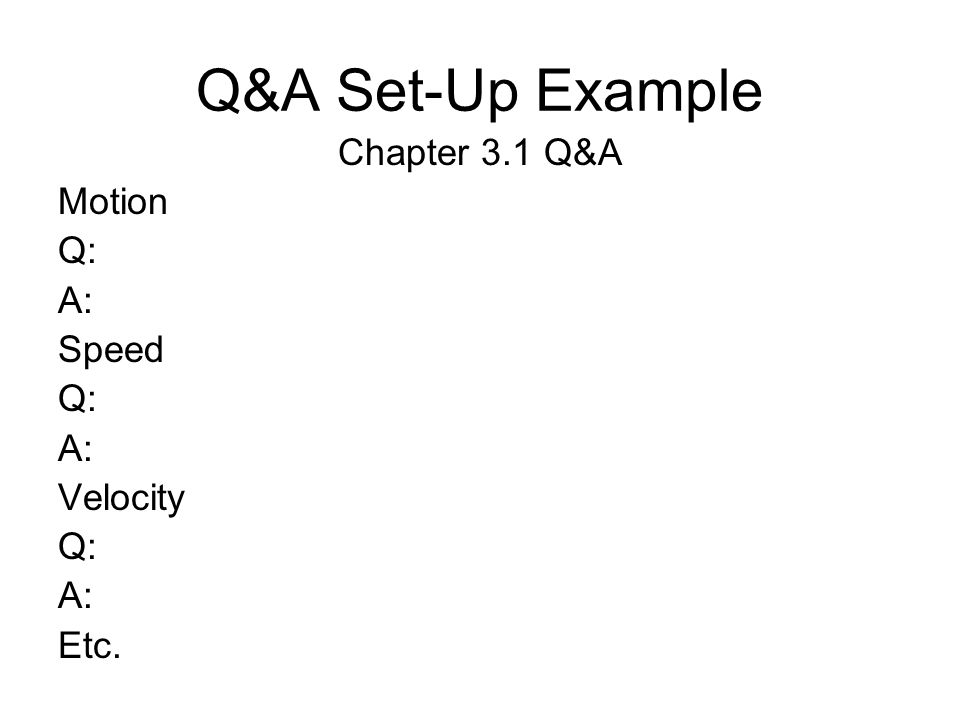 Q&A Set-Up Example

Chapter 3.1 Q&A

Motion
Q:
A:
Speed
Q:
A:
Velocity
Q:
A:
Etc.